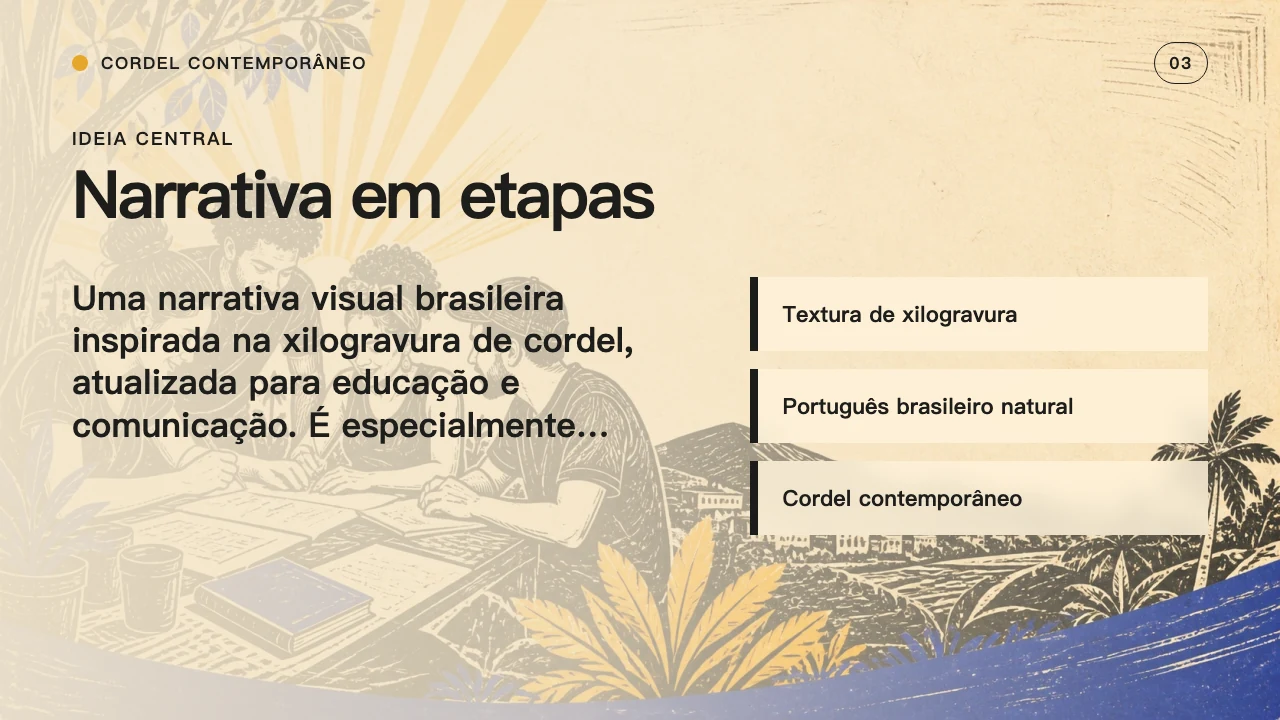 CORDEL CONTEMPORÂNEO

03

IDEIA CENTRAL

Narrativa em etapas

Uma narrativa visual brasileira inspirada na xilogravura de cordel, atualizada para educação e comunicação. É especialmente...

Textura de xilogravura

Português brasileiro natural

Cordel contemporâneo